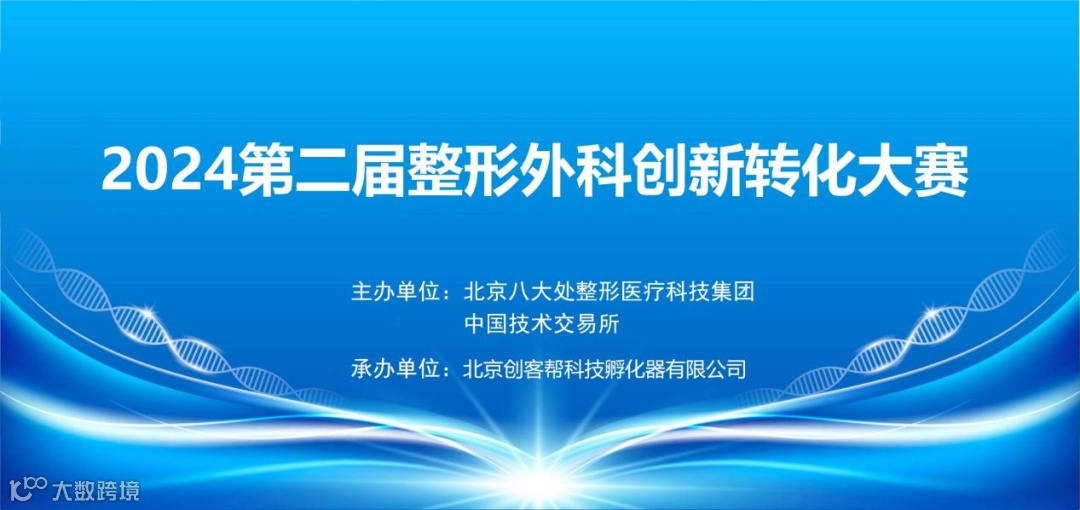 2024第二届整形外科创新转化大赛

主办单位：北京八大处整形医疗科技集团
中国技术交易所

承办单位：北京创客帮科技孵化器有限公司

大数跨境